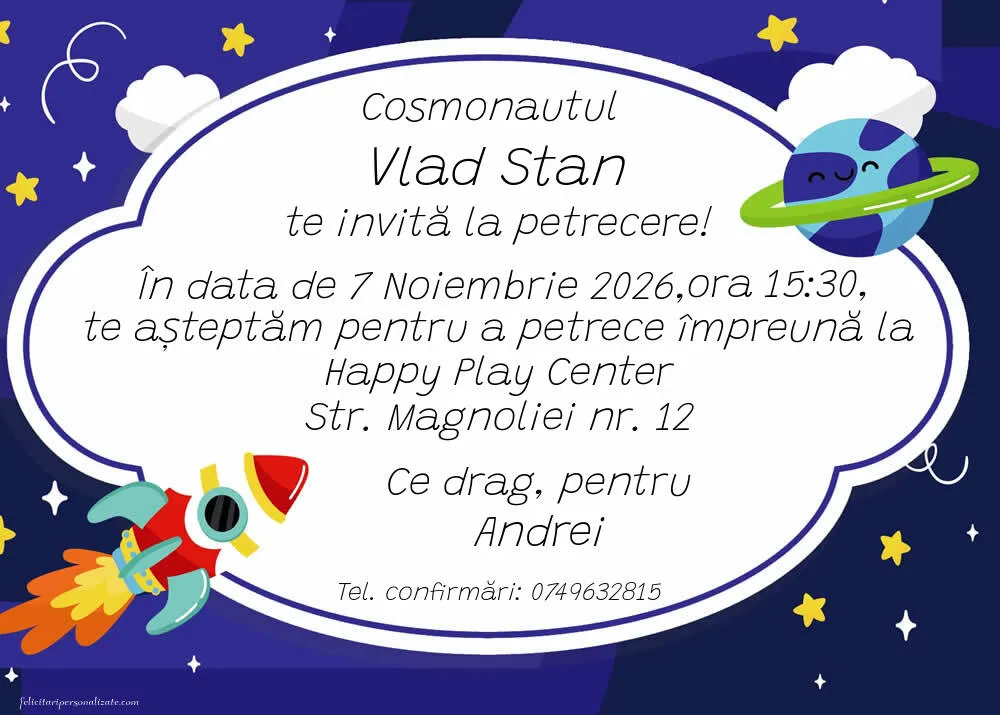 Cosmonautul
Vlad Stan
te invită la petrecere!

În data de 7 Noiembrie 2026,ora 15:30, te așteptăm pentru a petrece împreună la Happy Play Center
Str. Magnoliei nr. 12

Ce drag, pentru
Andrei

Tel. confirmări: 0749632815

felicitaripersonalizate.com